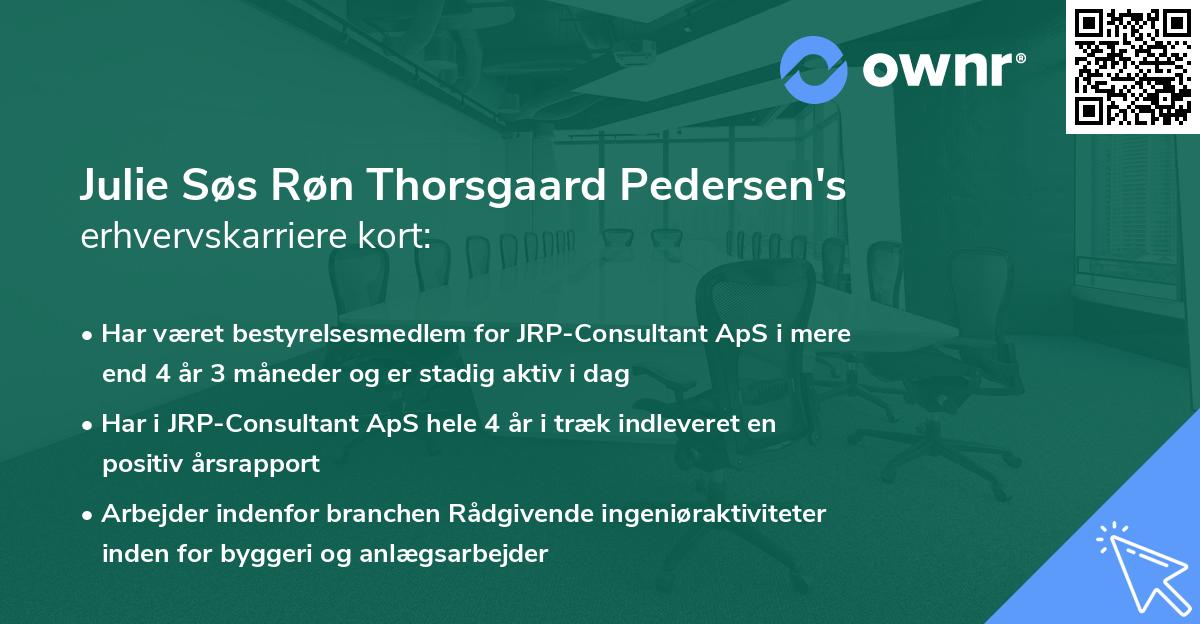 ownr®

Julie Søs Røn Thorsgaard Pedersen's erhvervskarriere kort:

• Har været bestyrelsesmedlem for JRP-Consultant ApS i mere end 4 år 3 måneder og er stadig aktiv i dag

• Har i JRP-Consultant ApS hele 4 år i træk indleveret en positiv årsrapport

• Arbejder indenfor branchen Rådgivende ingeniøraktiviteter inden for byggeri og anlægsarbejder